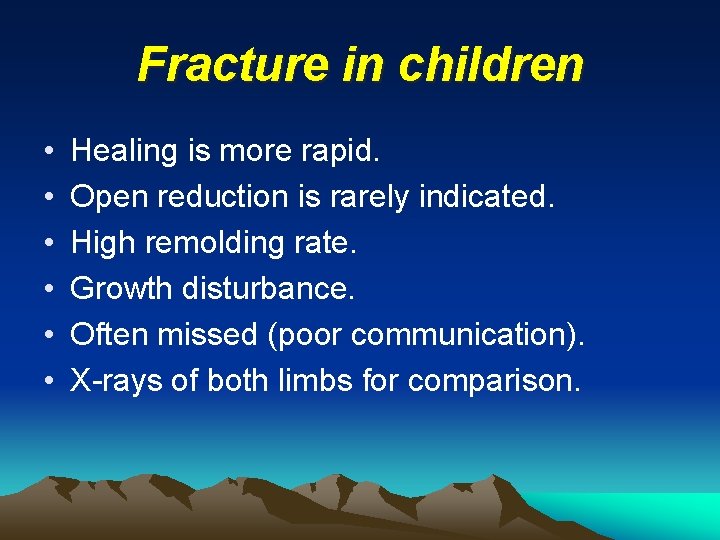 Fracture in children

• Healing is more rapid.
• Open reduction is rarely indicated.
• High remolding rate.
• Growth disturbance.
• Often missed (poor communication).
• X-rays of both limbs for comparison.